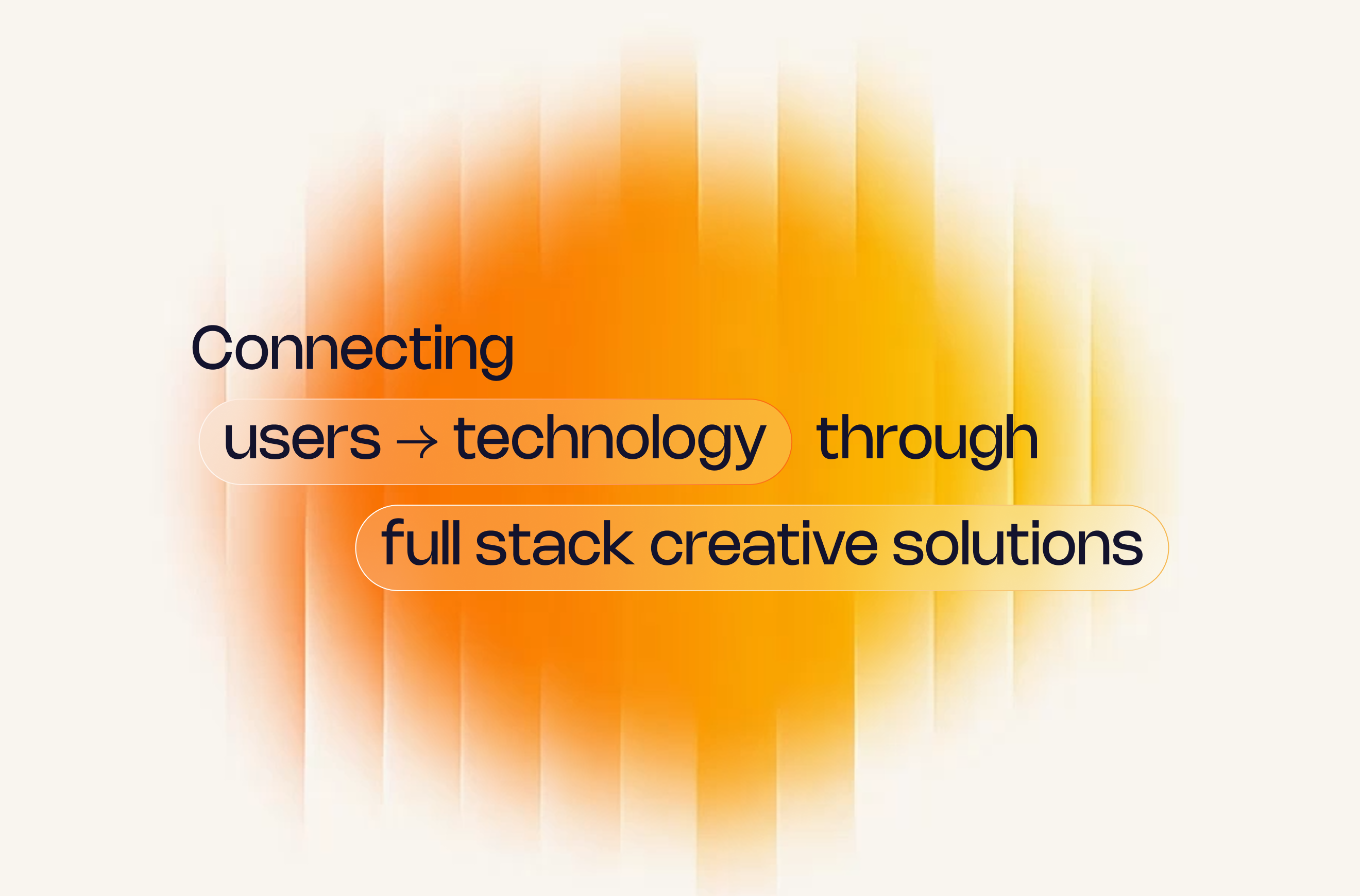 Connecting users → technology through full stack creative solutions